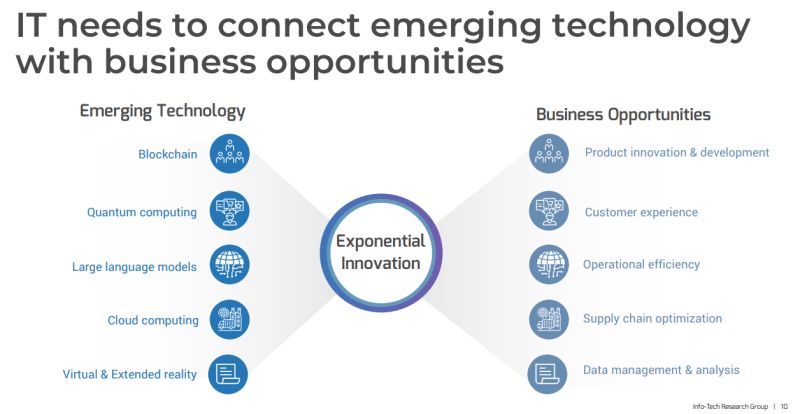 IT needs to connect emerging technology with business opportunities

Emerging Technology

Blockchain

Quantum computing

Large language models

Cloud computing

Virtual & Extended reality

Exponential Innovation

Business Opportunities

Product innovation & development

Customer experience

Operational efficiency

Supply chain optimization

Data management & analysis

Info-Tech Research Group | 10